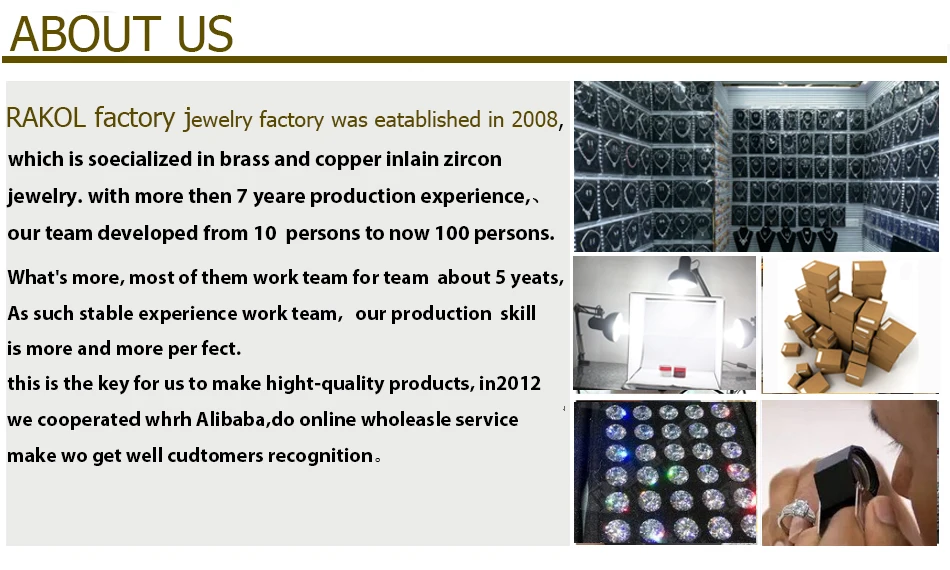 ABOUT US

RAKOL factory jewelry factory was eatablished in 2008, which is soecialized in brass and copper inlain zircon jewelry. with more then 7 yeare production experience,、 our team developed from 10 persons to now 100 persons.

What's more, most of them work team for team about 5 yeats, As such stable experience work team, our production skill is more and more per fect.
this is the key for us to make hight-quality products, in2012 we cooperated whrh Alibaba,do online wholeasle service make wo get well cudtomers recognition。